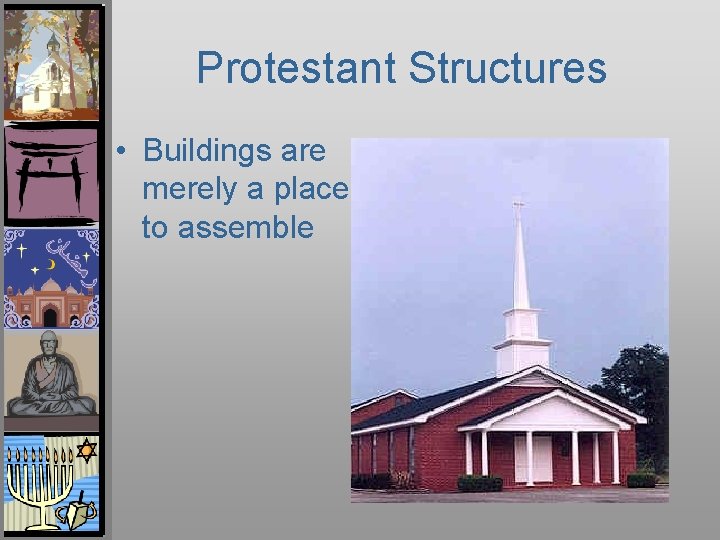 Protestant Structures

• Buildings are merely a place to assemble